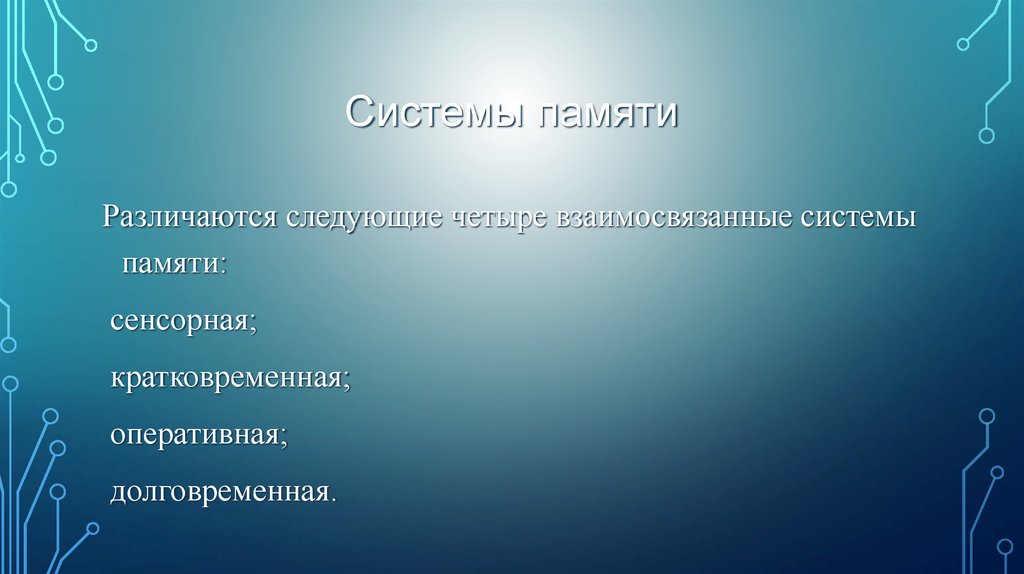 Системы памяти

Различаются следующие четыре взаимосвязанные системы памяти:

сенсорная;

кратковременная;

оперативная;

долговременная.